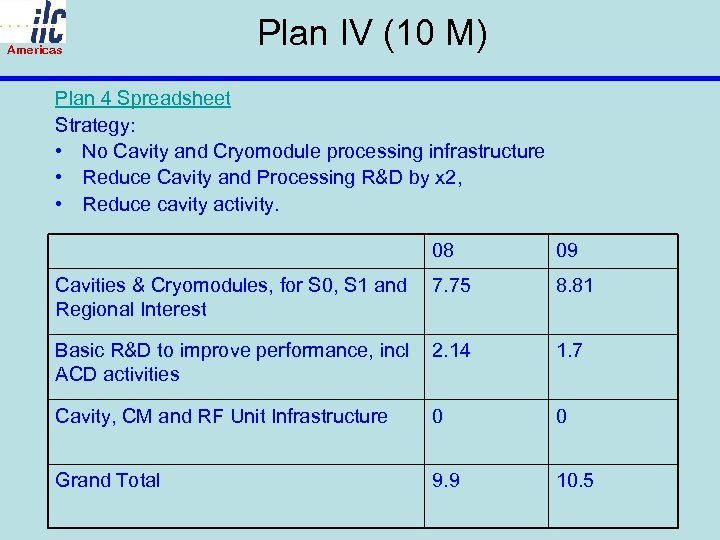 ilc
Americas

Plan IV (10 M)

Plan 4 Spreadsheet
Strategy:
• No Cavity and Cryomodule processing infrastructure
• Reduce Cavity and Processing R&D by x2,
• Reduce cavity activity.

| | 08 | 09 |
|---|---|---|
| Cavities & Cryomodules, for S0, S1 and Regional Interest | 7.75 | 8.81 |
| Basic R&D to improve performance, incl ACD activities | 2.14 | 1.7 |
| Cavity, CM and RF Unit Infrastructure | 0 | 0 |
| Grand Total | 9.9 | 10.5 |